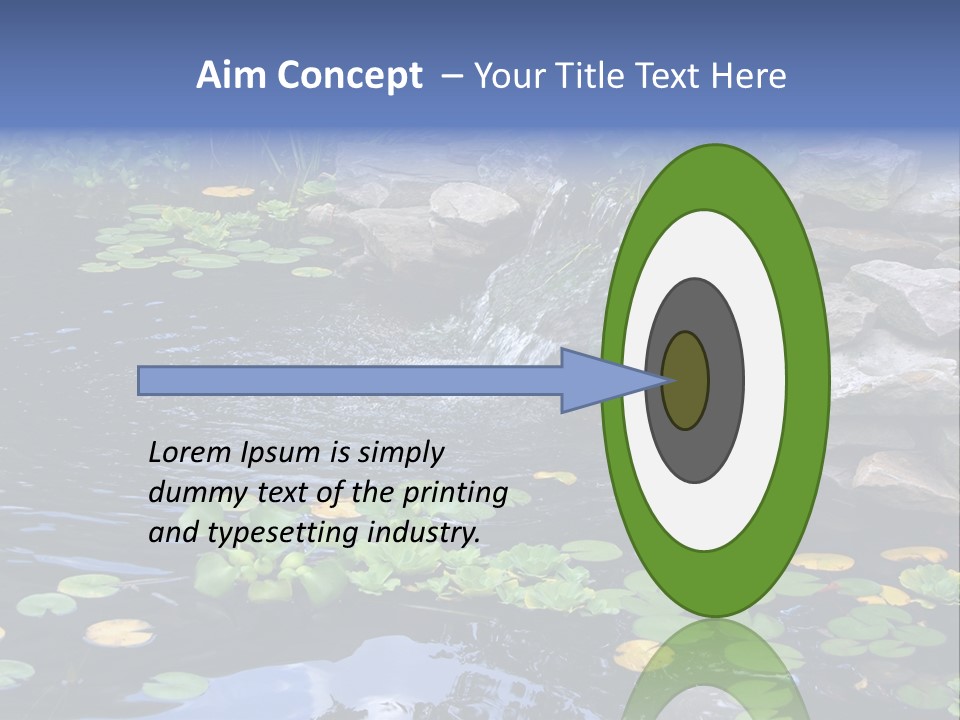 Aim Concept – Your Title Text Here

Lorem Ipsum is simply dummy text of the printing and typesetting industry.